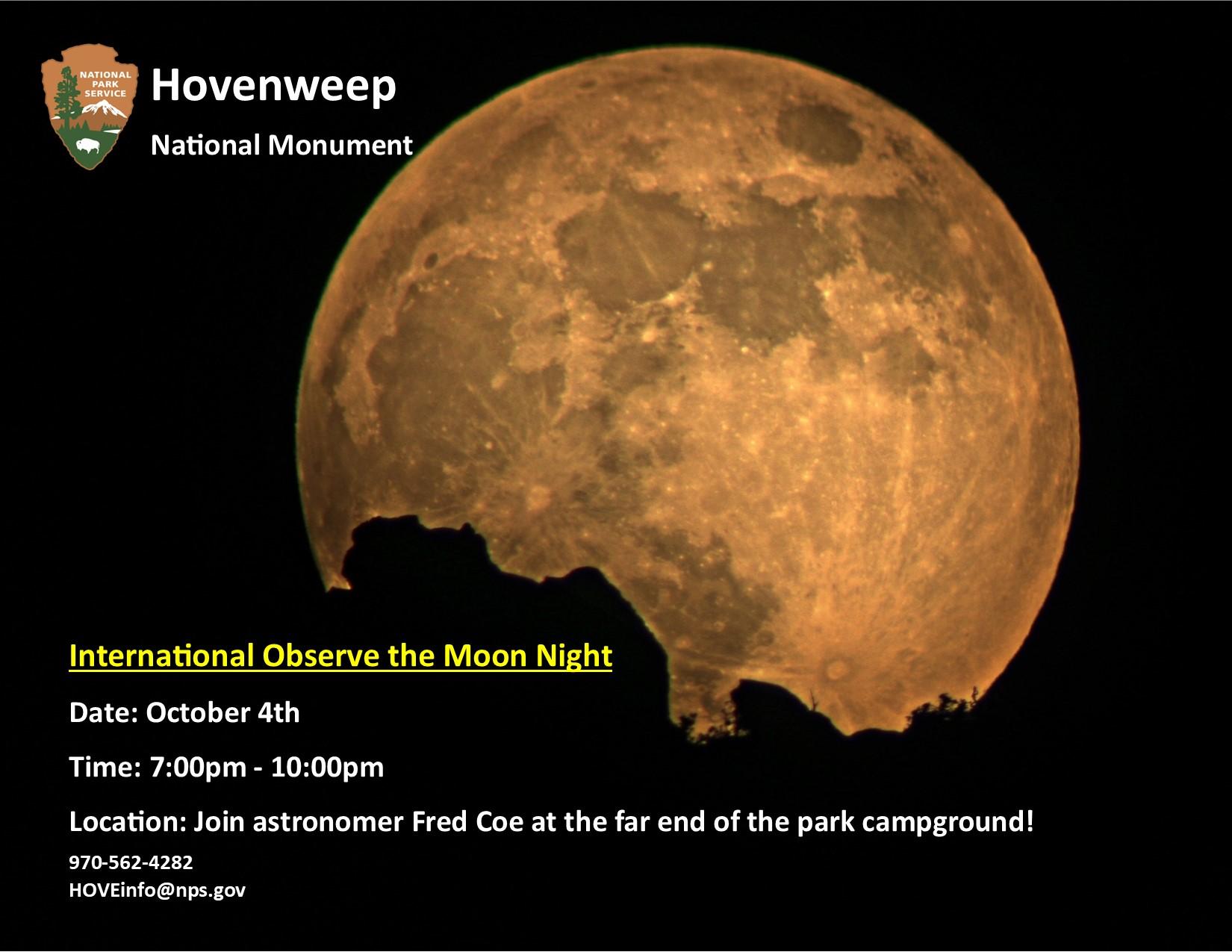 NATIONAL PARK SERVICE

Hovenweep

National Monument

International Observe the Moon Night

Date: October 4th

Time: 7:00pm - 10:00pm

Location: Join astronomer Fred Coe at the far end of the park campground!

970-562-4282
HOVEinfo@nps.gov